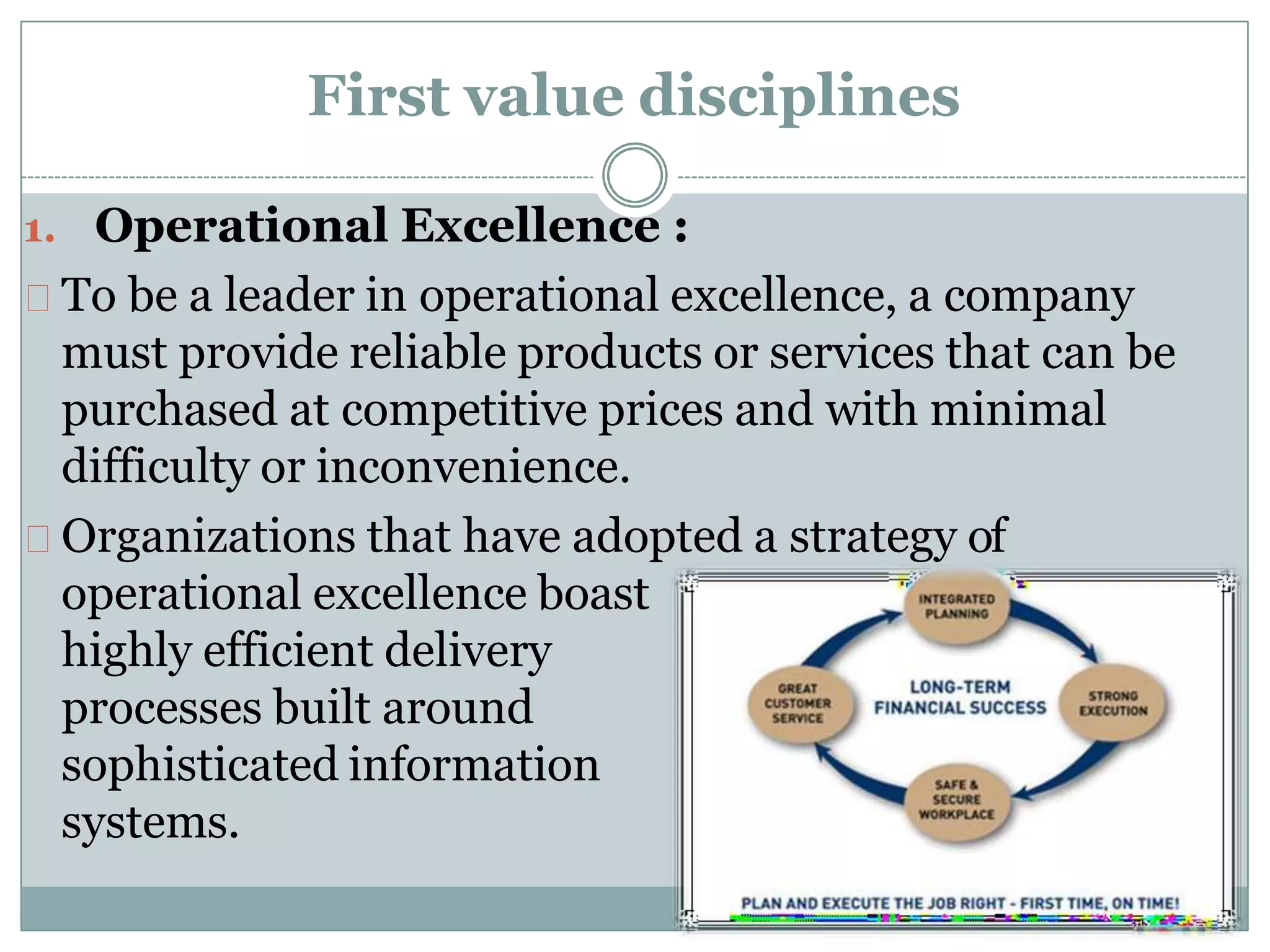 First value disciplines

1. Operational Excellence :

To be a leader in operational excellence, a company must provide reliable products or services that can be purchased at competitive prices and with minimal difficulty or inconvenience.

Organizations that have adopted a strategy of operational excellence boast highly efficient delivery processes built around sophisticated information systems.

INTEGRATED PLANNING

STRONG EXECUTION

SAFE & SECURE WORKPLACE

GREAT CUSTOMER SERVICE

LONG-TERM FINANCIAL SUCCESS

PLAN AND EXECUTE THE JOB RIGHT - FIRST TIME, ON TIME!